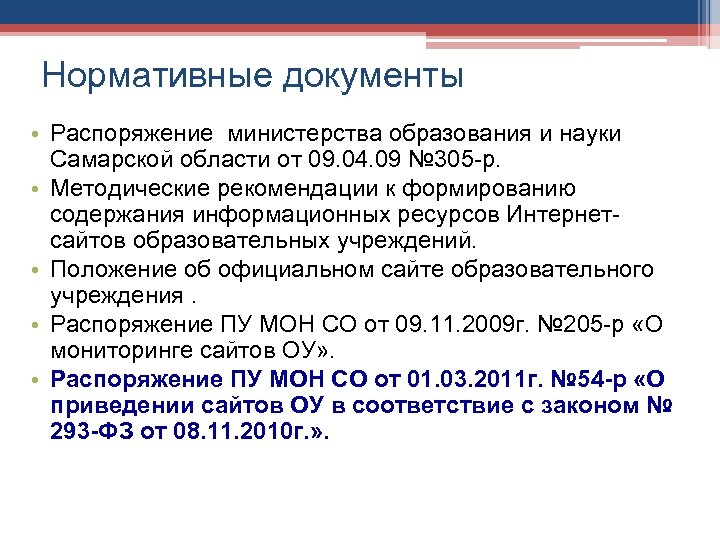 Нормативные документы

• Распоряжение  министерства образования и науки Самарской области от 09.04.09 №305-р.
• Методические рекомендации к формированию содержания информационных ресурсов Интернет-сайтов образовательных учреждений.
• Положение об официальном сайте образовательного учреждения .
• Распоряжение ПУ МОН СО от 09.11.2009г. №205-р «О мониторинге сайтов ОУ».
• Распоряжение ПУ МОН СО от 01.03.2011г. №54-р «О приведении сайтов ОУ в соответствие с законом № 293-ФЗ от 08.11.2010г.».